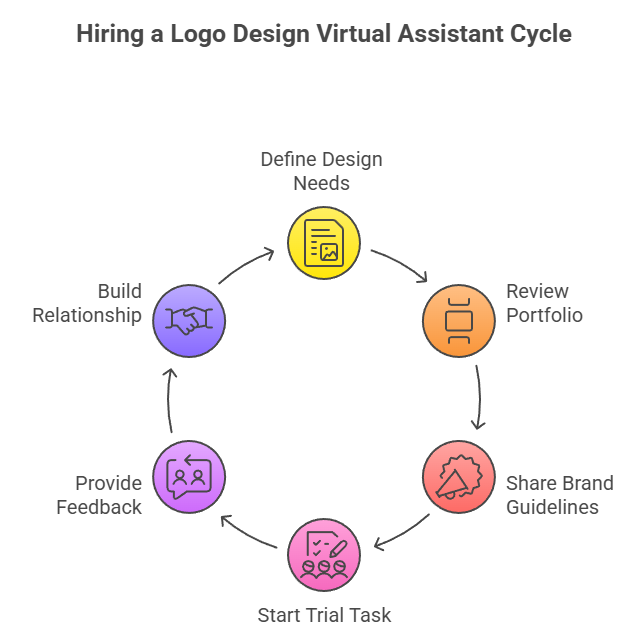 Hiring a Logo Design Virtual Assistant Cycle

Define Design Needs

Review Portfolio

Share Brand Guidelines

Start Trial Task

Provide Feedback

Build Relationship